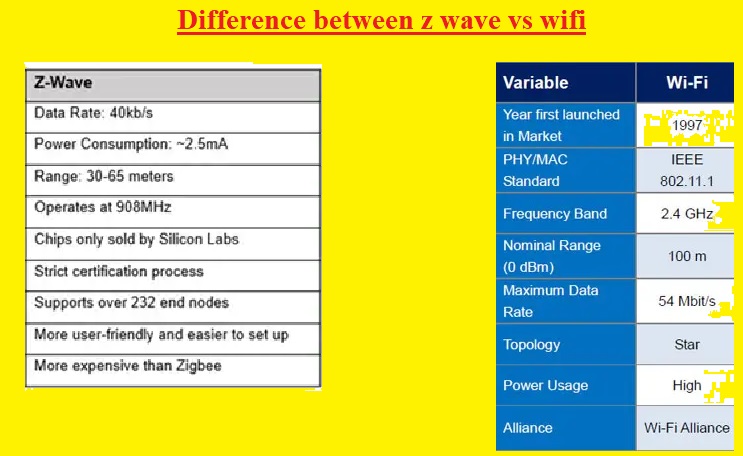 Difference between z wave vs wifi

| Z-Wave |
|---|
| Data Rate: 40kb/s |
| Power Consumption: ~2.5mA |
| Range: 30-65 meters |
| Operates at 908MHz |
| Chips only sold by Silicon Labs |
| Strict certification process |
| Supports over 232 end nodes |
| More user-friendly and easier to set up |
| More expensive than Zigbee |

| Variable | Wi-Fi |
|---|---|
| Year first launched in Market | 1997 |
| PHY/MAC Standard | IEEE 802.11.1 |
| Frequency Band | 2.4 GHz |
| Nominal Range (0 dBm) | 100 m |
| Maximum Data Rate | 54 Mbit/s |
| Topology | Star |
| Power Usage | High |
| Alliance | Wi-Fi Alliance |